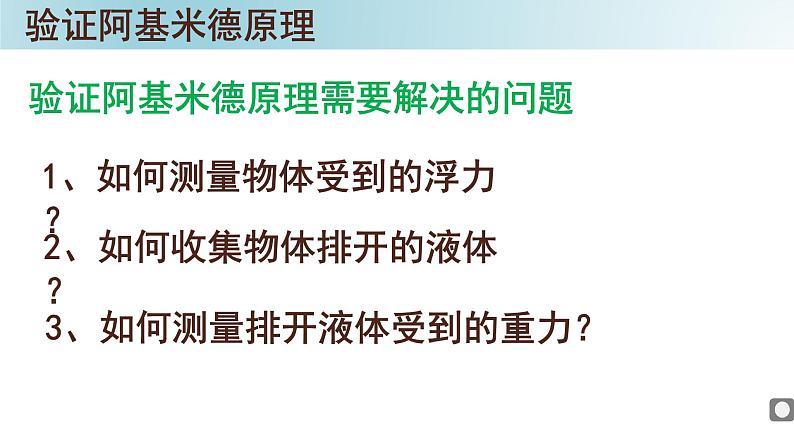 验证阿基米德原理

验证阿基米德原理需要解决的问题

1、如何测量物体受到的浮力？

2、如何收集物体排开的液体？

3、如何测量排开液体受到的重力？